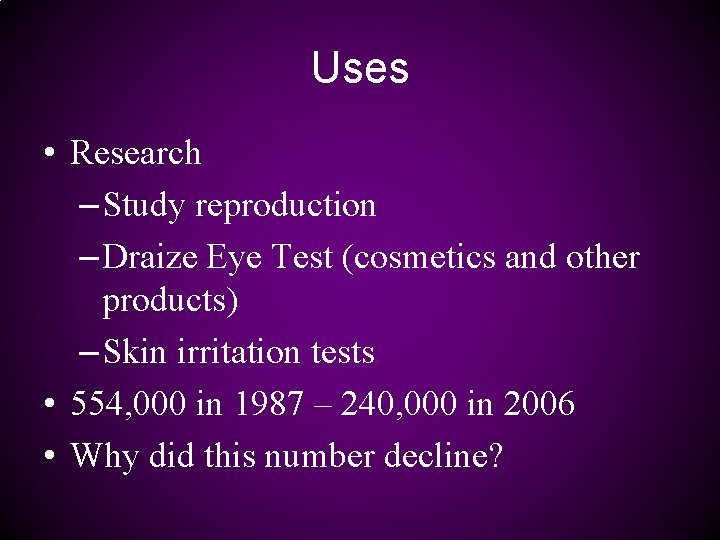 Uses

• Research
– Study reproduction
– Draize Eye Test (cosmetics and other products)
– Skin irritation tests
• 554,000 in 1987 – 240,000 in 2006
• Why did this number decline?